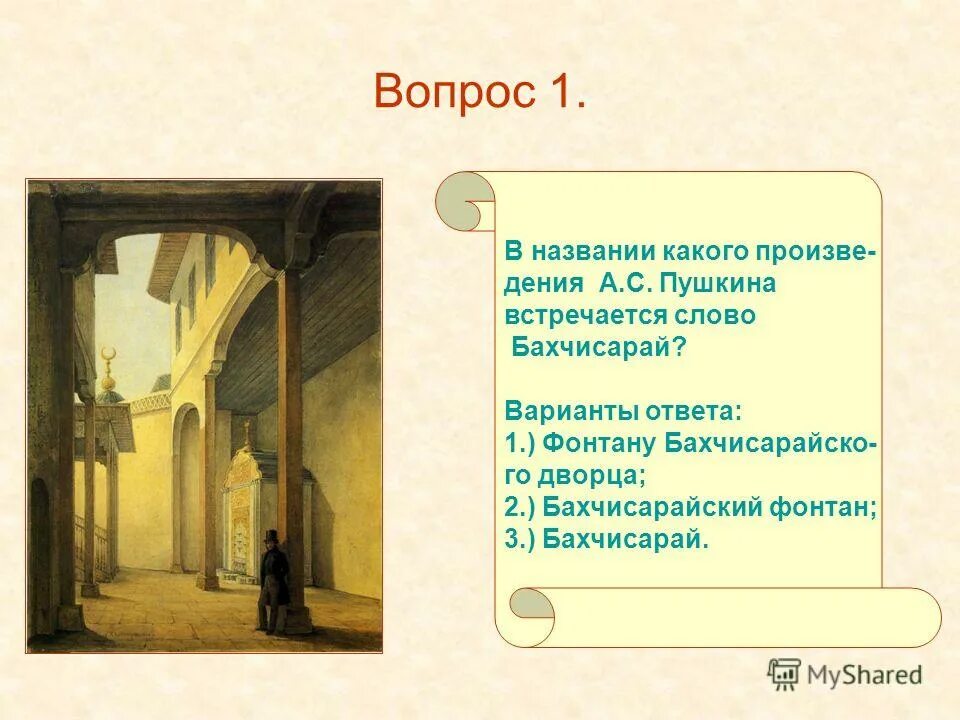 Вопрос 1.

В названии какого произведения А.С. Пушкина встречается слово Бахчисарай?

Варианты ответа:
1.) Фонтану Бахчисарайского дворца;
2.) Бахчисарайский фонтан;
3.) Бахчисарай.

MyShared